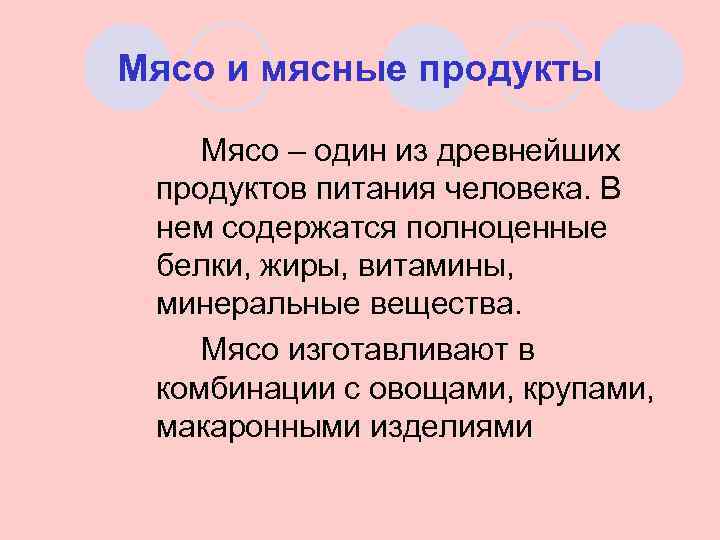 Мясо и мясные продукты

Мясо – один из древнейших продуктов питания человека. В нем содержатся полноценные белки, жиры, витамины, минеральные вещества.

Мясо изготавливают в комбинации с овощами, крупами, макаронными изделиями